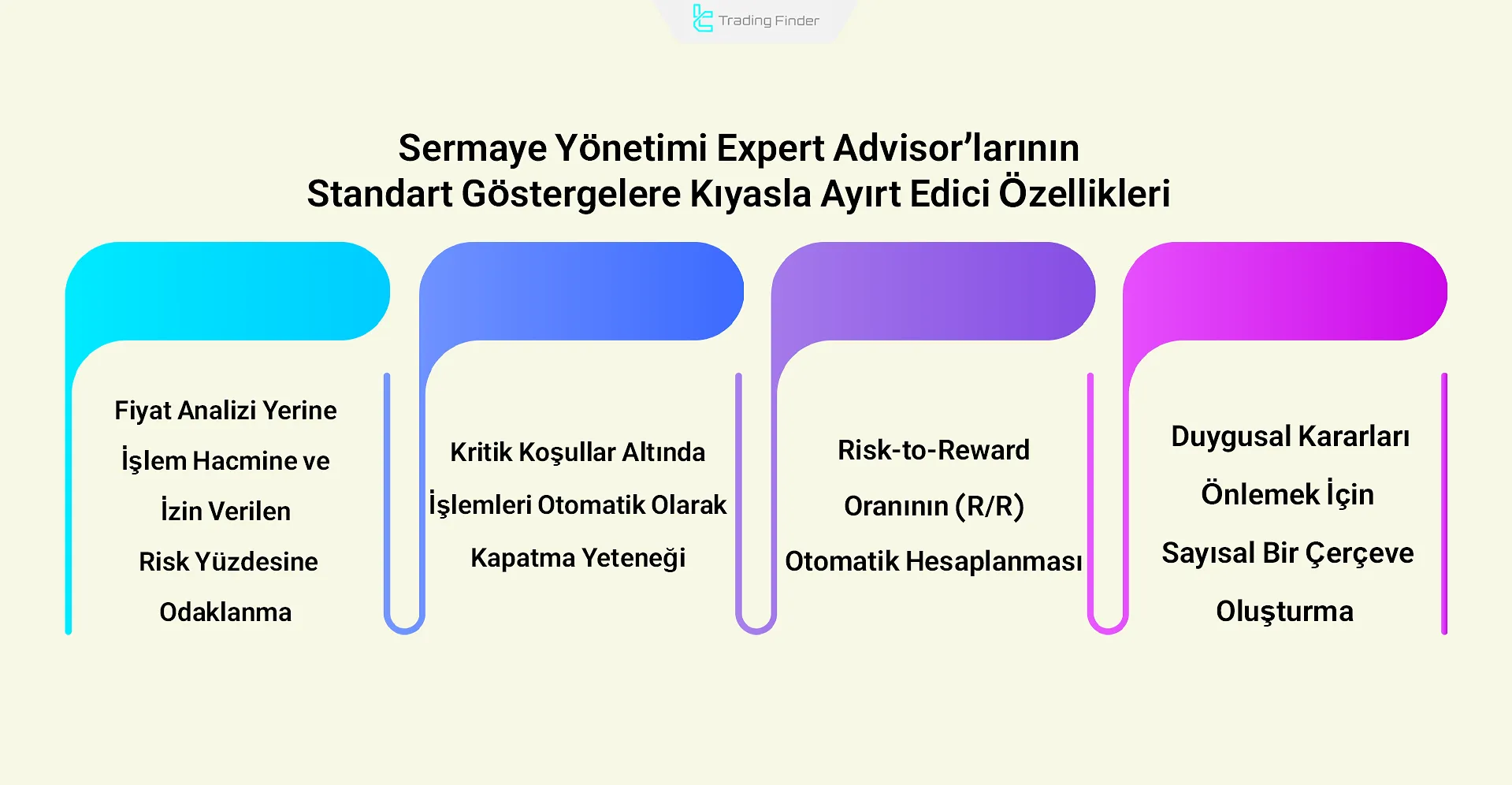 Trading Finder

Sermaye Yönetimi Expert Advisor'larının Standart Göstergelere Kıyasla Ayırt Edici Özellikleri

Fiyat Analizi Yerine İşlem Hacmine ve İzin Verilen Risk Yüzdesine Odaklanma

Kritik Koşullar Altında İşlemleri Otomatik Olarak Kapatma Yeteneği

Risk-to-Reward Oranının (R/R) Otomatik Hesaplanması

Duygusal Kararları Önlemek İçin Sayısal Bir Çerçeve Oluşturma